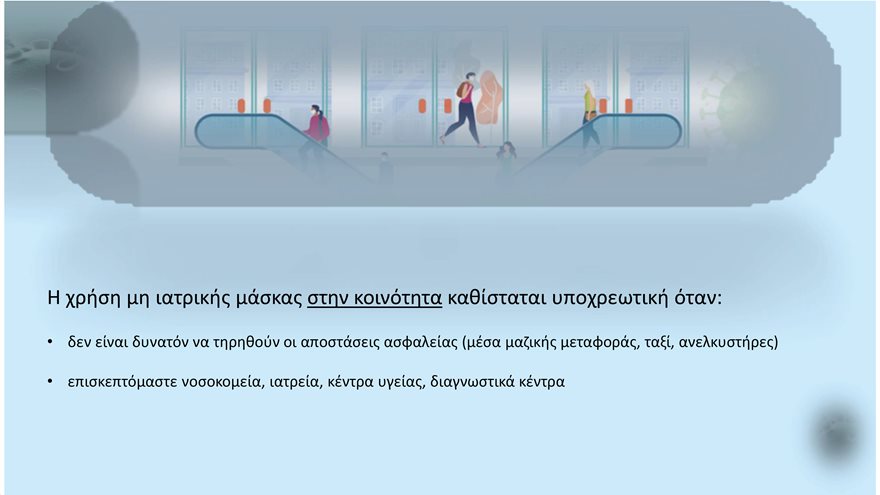 Η χρήση μη ιατρικής μάσκας στην κοινότητα καθίσταται υποχρεωτική όταν:

• δεν είναι δυνατόν να τηρηθούν οι αποστάσεις ασφαλείας (μέσα μαζικής μεταφοράς, ταξί, ανελκυστήρες)

• επισκεπτόμαστε νοσοκομεία, ιατρεία, κέντρα υγείας, διαγνωστικά κέντρα